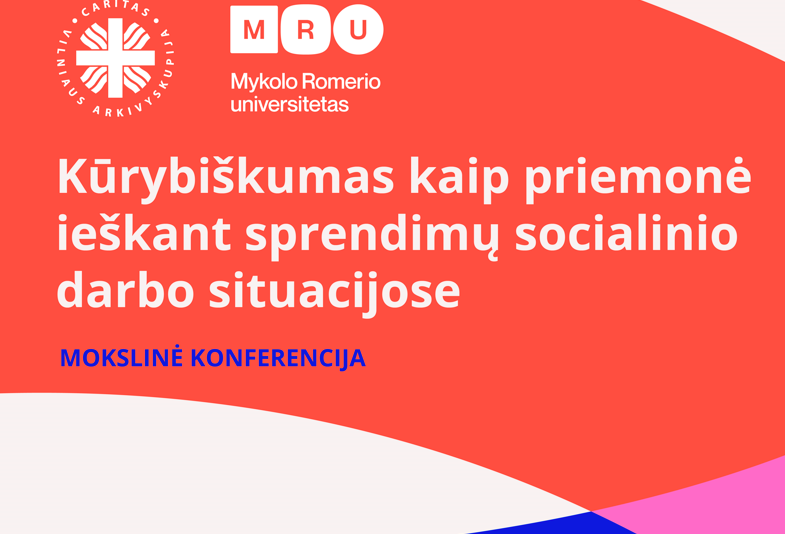 CARITAS
VILNIAUS ARKIVYSKUPIJA

MRU
Mykolo Romerio universitetas

Kūrybiškumas kaip priemonė ieškant sprendimų socialinio darbo situacijose

MOKSLINĖ KONFERENCIJA